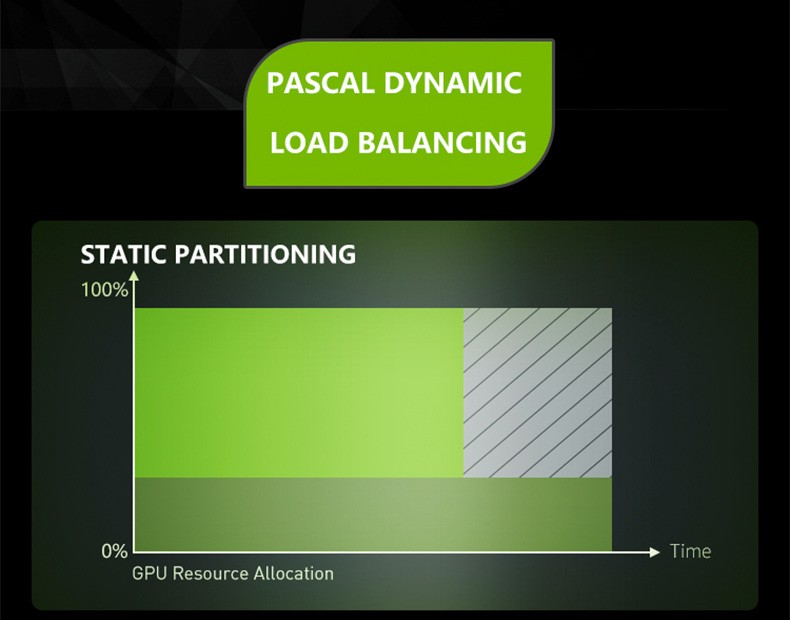 PASCAL DYNAMIC LOAD BALANCING

STATIC PARTITIONING

100%

0%

Time

GPU Resource Allocation